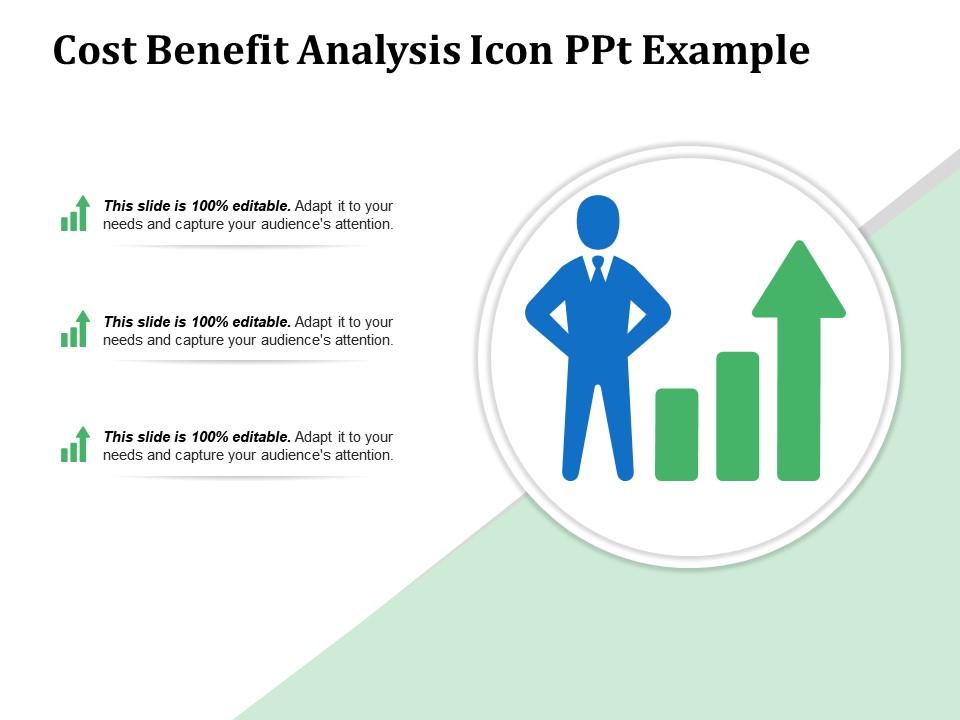 Cost Benefit Analysis Icon PPt Example

This slide is 100% editable. Adapt it to your needs and capture your audience's attention.

This slide is 100% editable. Adapt it to your needs and capture your audience's attention.

This slide is 100% editable. Adapt it to your needs and capture your audience's attention.